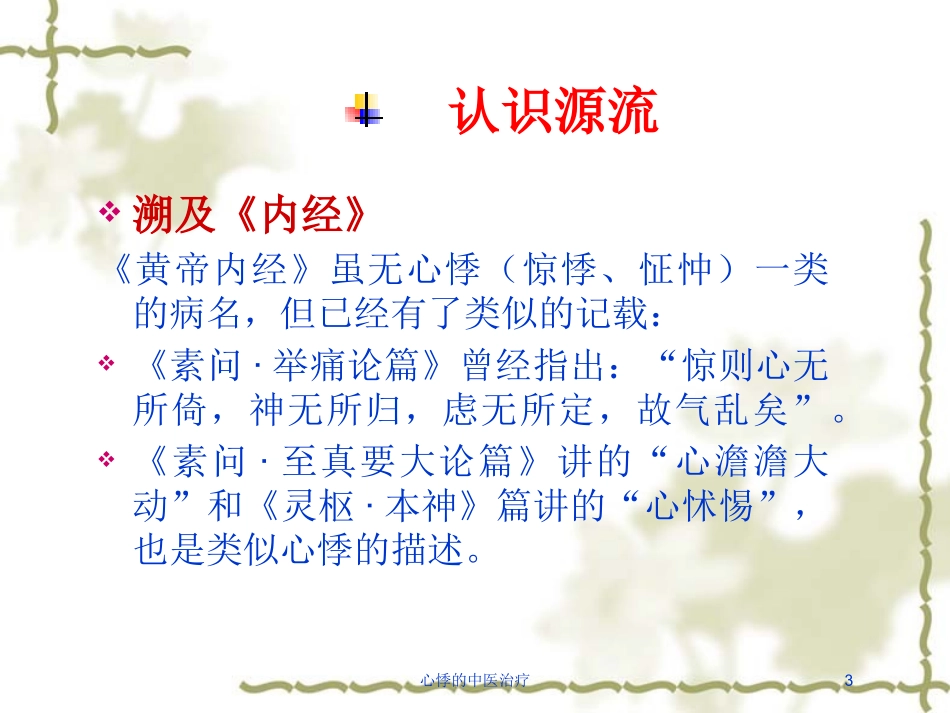 认识源流

❖ 溯及《内经》

《黄帝内经》虽无心悸（惊悸、怔忡）一类的病名，但已经有了类似的记载：

❖ 《素问 · 举痛论篇》曾经指出：“惊则心无所倚，神无所归，虑无所定，故气乱矣”。

❖ 《素问 · 至真要大论篇》讲的“心澹澹大动”和《灵枢 · 本神》篇讲的“心怵惕”，也是类似心悸的描述。

心悸的中医治疗

3